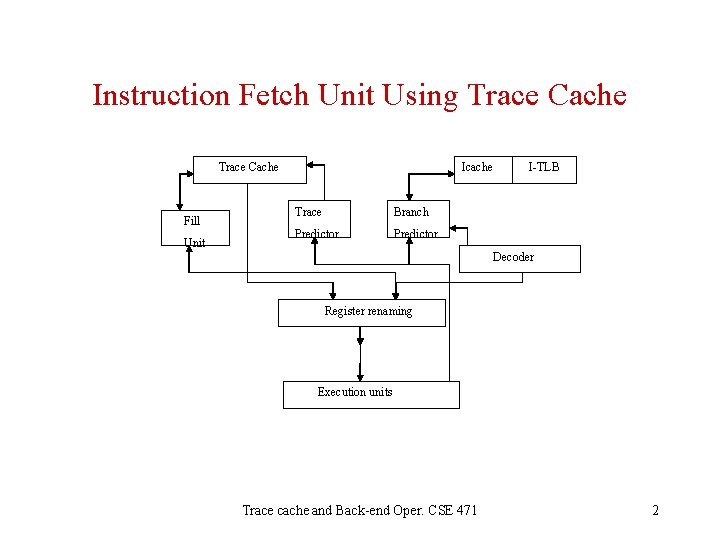 Instruction Fetch Unit Using Trace Cache

Trace Cache

Icache

I-TLB

Fill Unit

Trace Predictor

Branch Predictor

Decoder

Register renaming

Execution units

Trace cache and Back-end Oper. CSE 471

2